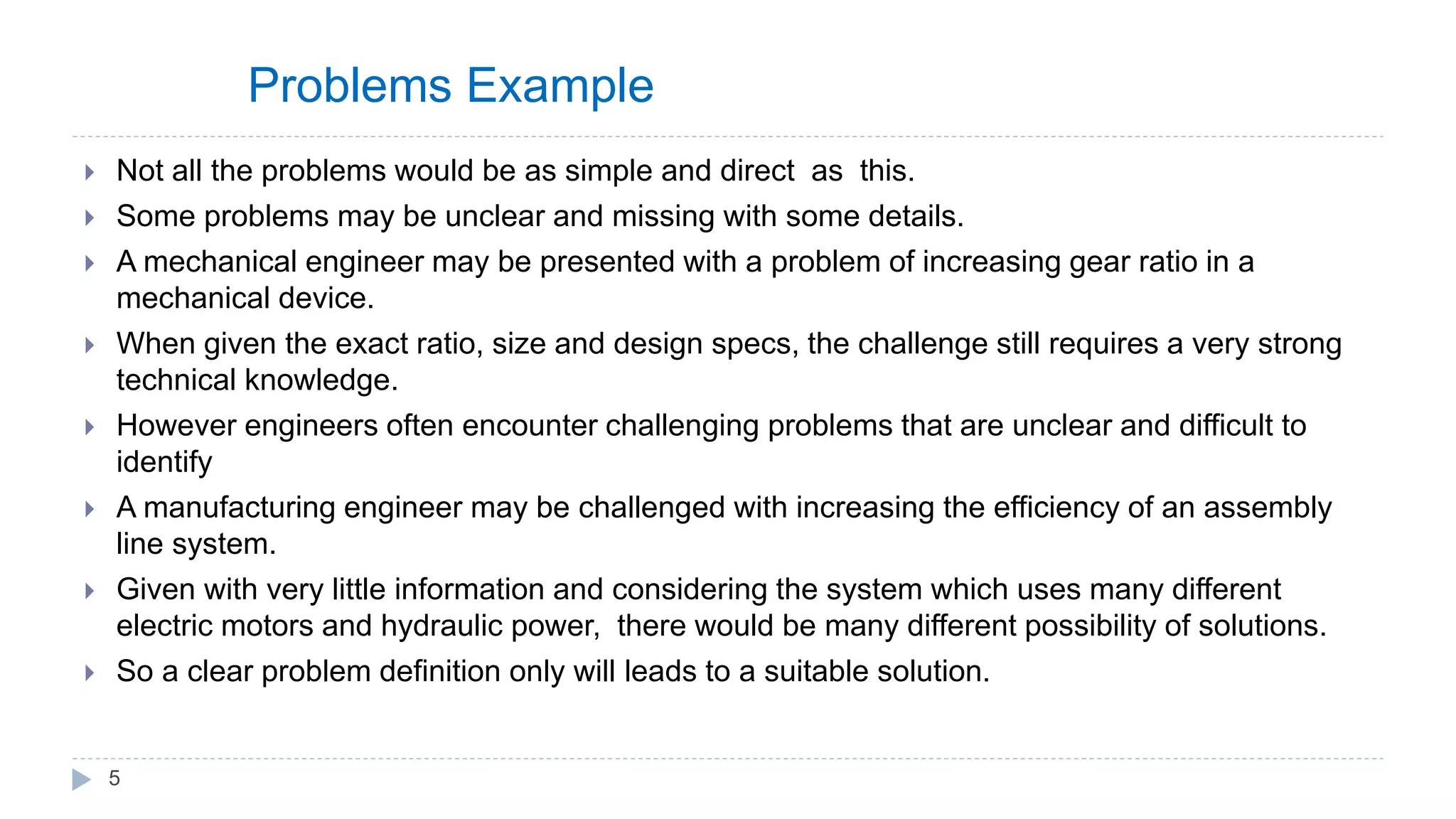 Problems Example

Not all the problems would be as simple and direct as this.

Some problems may be unclear and missing with some details.

A mechanical engineer may be presented with a problem of increasing gear ratio in a mechanical device.

When given the exact ratio, size and design specs, the challenge still requires a very strong technical knowledge.

However engineers often encounter challenging problems that are unclear and difficult to identify

A manufacturing engineer may be challenged with increasing the efficiency of an assembly line system.

Given with very little information and considering the system which uses many different electric motors and hydraulic power, there would be many different possibility of solutions.

So a clear problem definition only will leads to a suitable solution.

5